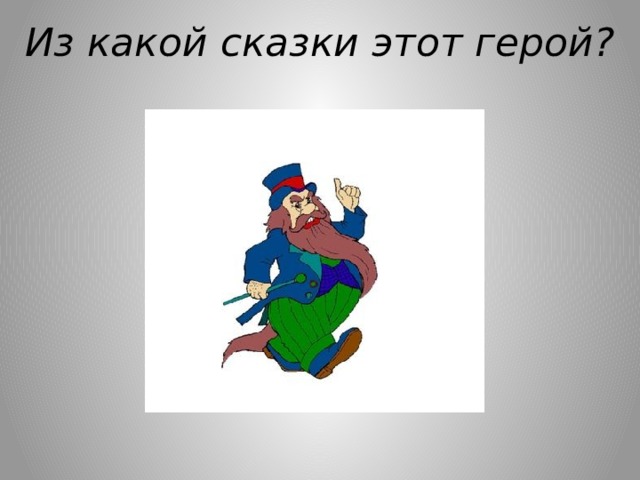 Из какой сказки этот герой?